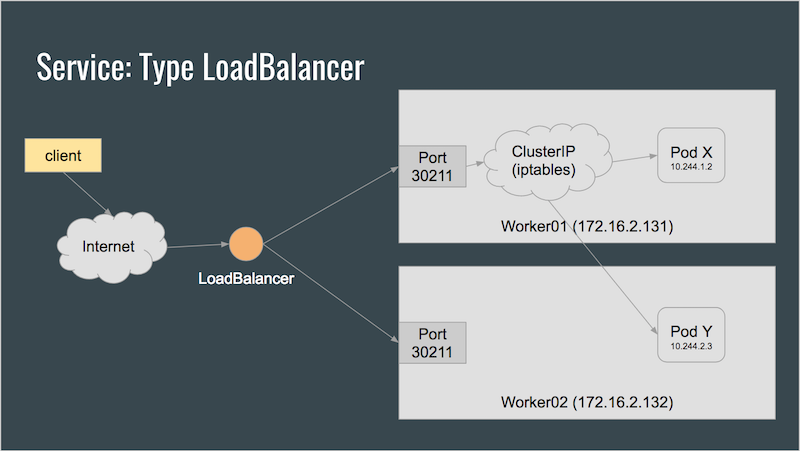 Service: Type LoadBalancer

client

Internet

LoadBalancer

Port
30211

ClusterIP
(iptables)

Pod X
10.244.1.2

Worker01 (172.16.2.131)

Port
30211

Pod Y
10.244.2.3

Worker02 (172.16.2.132)